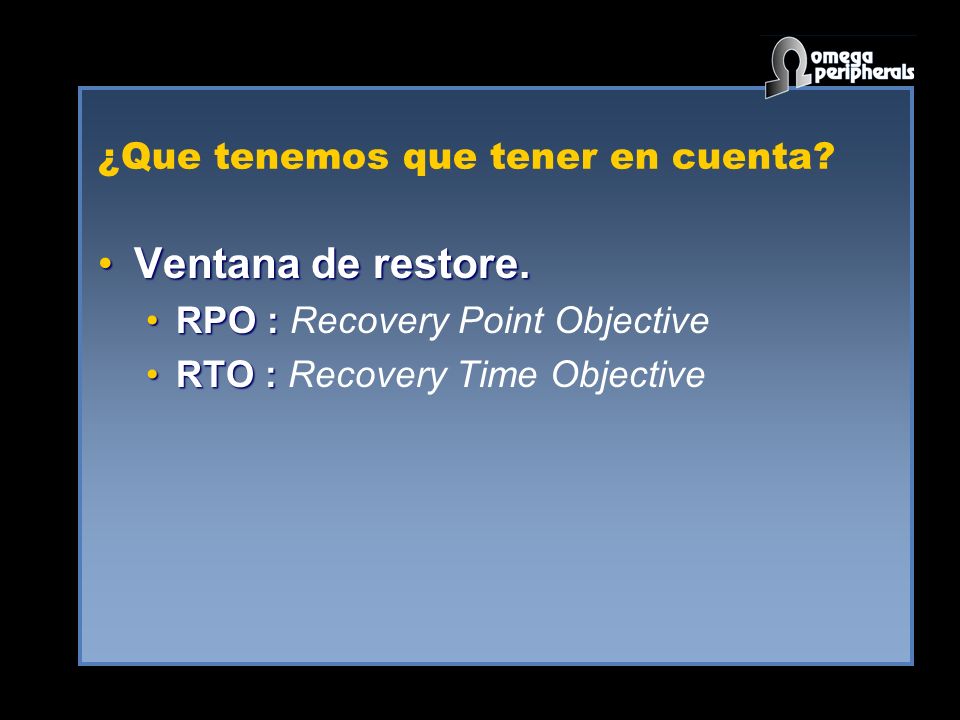 omega peripherals

¿Que tenemos que tener en cuenta?

• Ventana de restore.
  • RPO : Recovery Point Objective
  • RTO : Recovery Time Objective